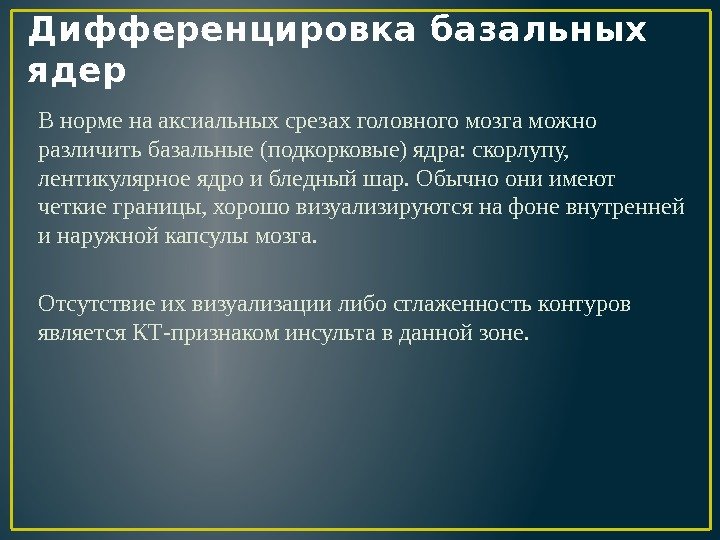 Дифференцировка базальных ядер

В норме на аксиальных срезах головного мозга можно различить базальные (подкорковые) ядра: скорлупу, лентикулярное ядро и бледный шар. Обычно они имеют четкие границы, хорошо визуализируются на фоне внутренней и наружной капсулы мозга.

Отсутствие их визуализации либо сглаженность контуров является КТ-признаком инсульта в данной зоне.